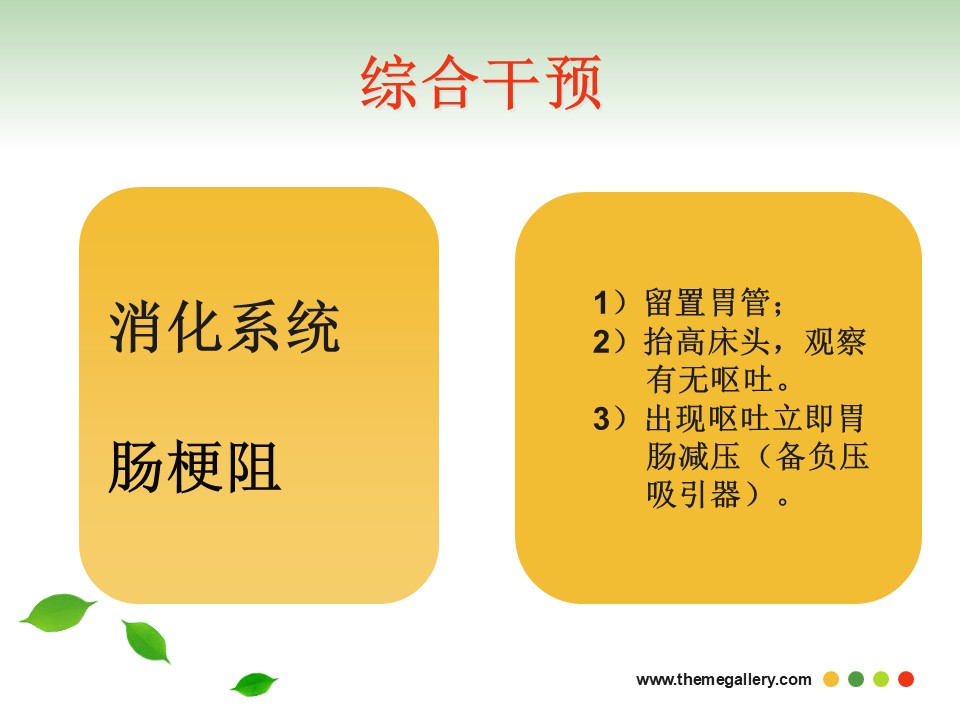 综合干预

消化系统

肠梗阻

1）留置胃管；
2）抬高床头，观察有无呕吐。
3）出现呕吐立即胃肠减压（备负压吸引器）。

www.themegallery.com